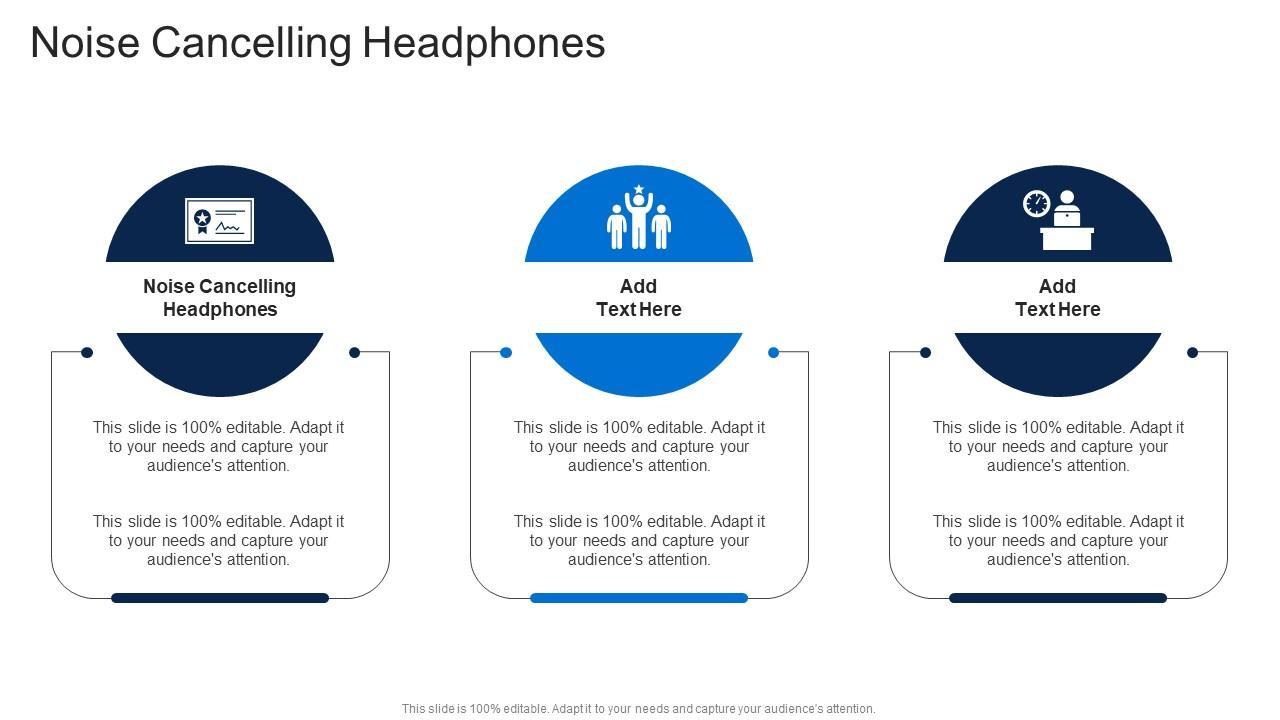 Noise Cancelling Headphones

Noise Cancelling Headphones

This slide is 100% editable. Adapt it to your needs and capture your audience's attention.

This slide is 100% editable. Adapt it to your needs and capture your audience's attention.

Add Text Here

This slide is 100% editable. Adapt it to your needs and capture your audience's attention.

This slide is 100% editable. Adapt it to your needs and capture your audience's attention.

Add Text Here

This slide is 100% editable. Adapt it to your needs and capture your audience's attention.

This slide is 100% editable. Adapt it to your needs and capture your audience's attention.

This slide is 100% editable. Adapt it to your needs and capture your audience's attention.